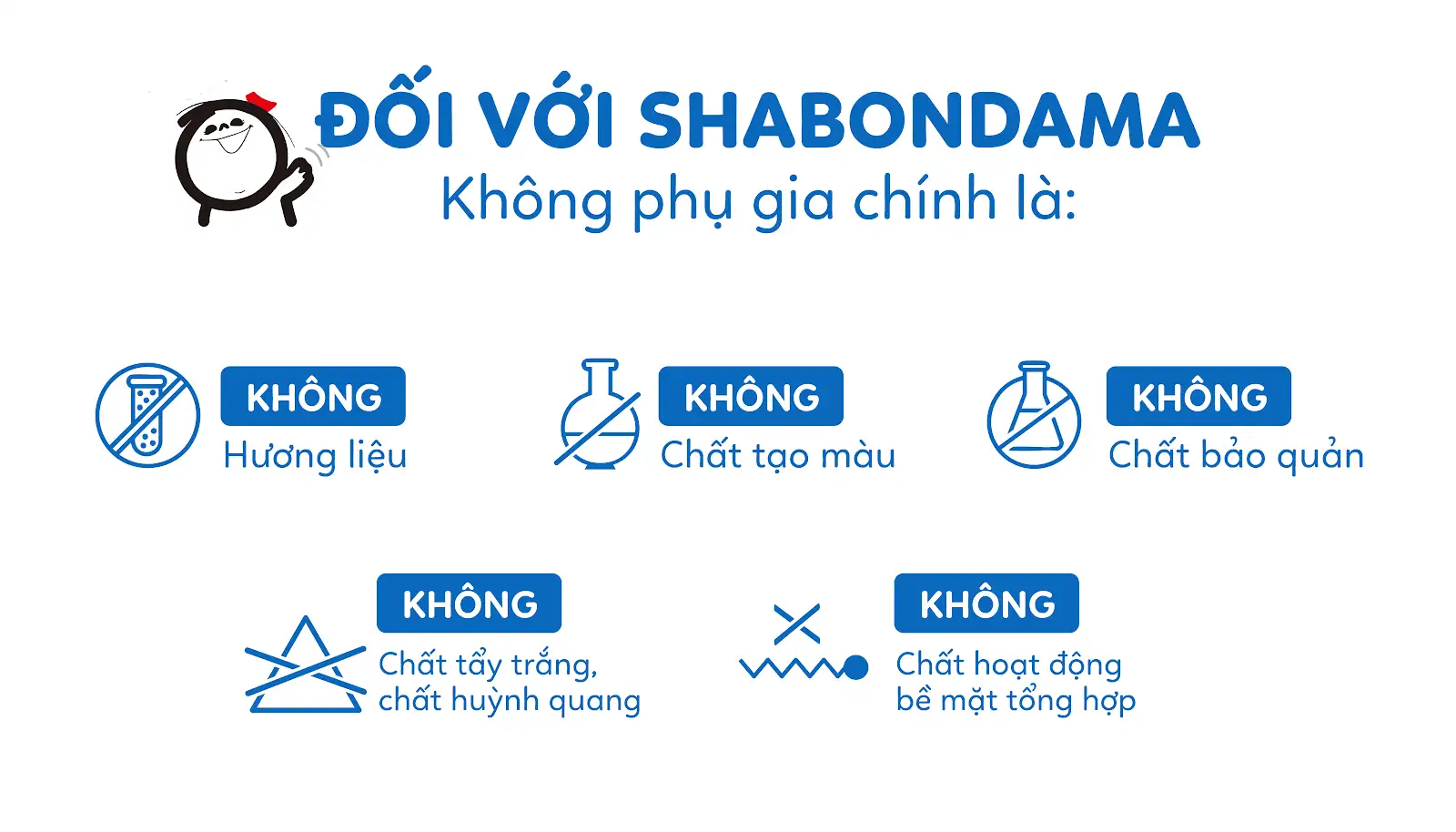 ĐỐI VỚI SHABONDAMA
Không phụ gia chính là:

KHÔNG
Hương liệu

KHÔNG
Chất tạo màu

KHÔNG
Chất bảo quản

KHÔNG
Chất tẩy trắng, chất huỳnh quang

KHÔNG
Chất hoạt động bề mặt tổng hợp